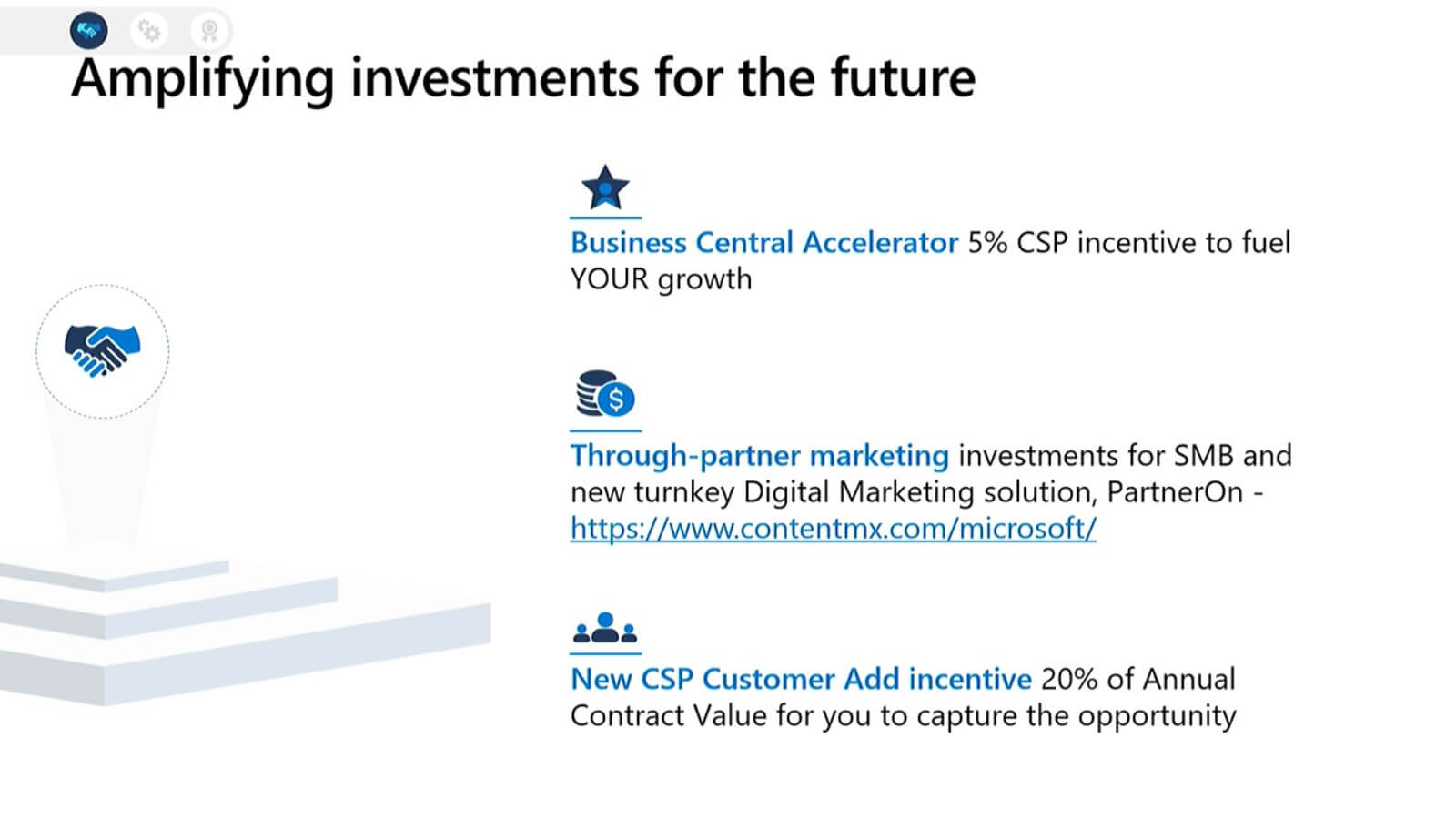 Amplifying investments for the future

Business Central Accelerator 5% CSP incentive to fuel YOUR growth

Through-partner marketing investments for SMB and new turnkey Digital Marketing solution, PartnerOn - https://www.contentmx.com/microsoft/

New CSP Customer Add incentive 20% of Annual Contract Value for you to capture the opportunity